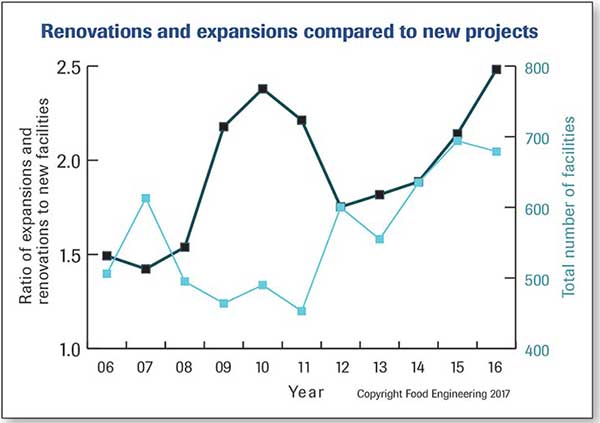 Renovations and expansions compared to new projects

Ratio of expansions and renovations to new facilities

2.5
2.0
1.5
1.0

Total number of facilities

800
700
600
500
400

06 07 08 09 10 11 12 13 14 15 16

Year

Copyright Food Engineering 2017